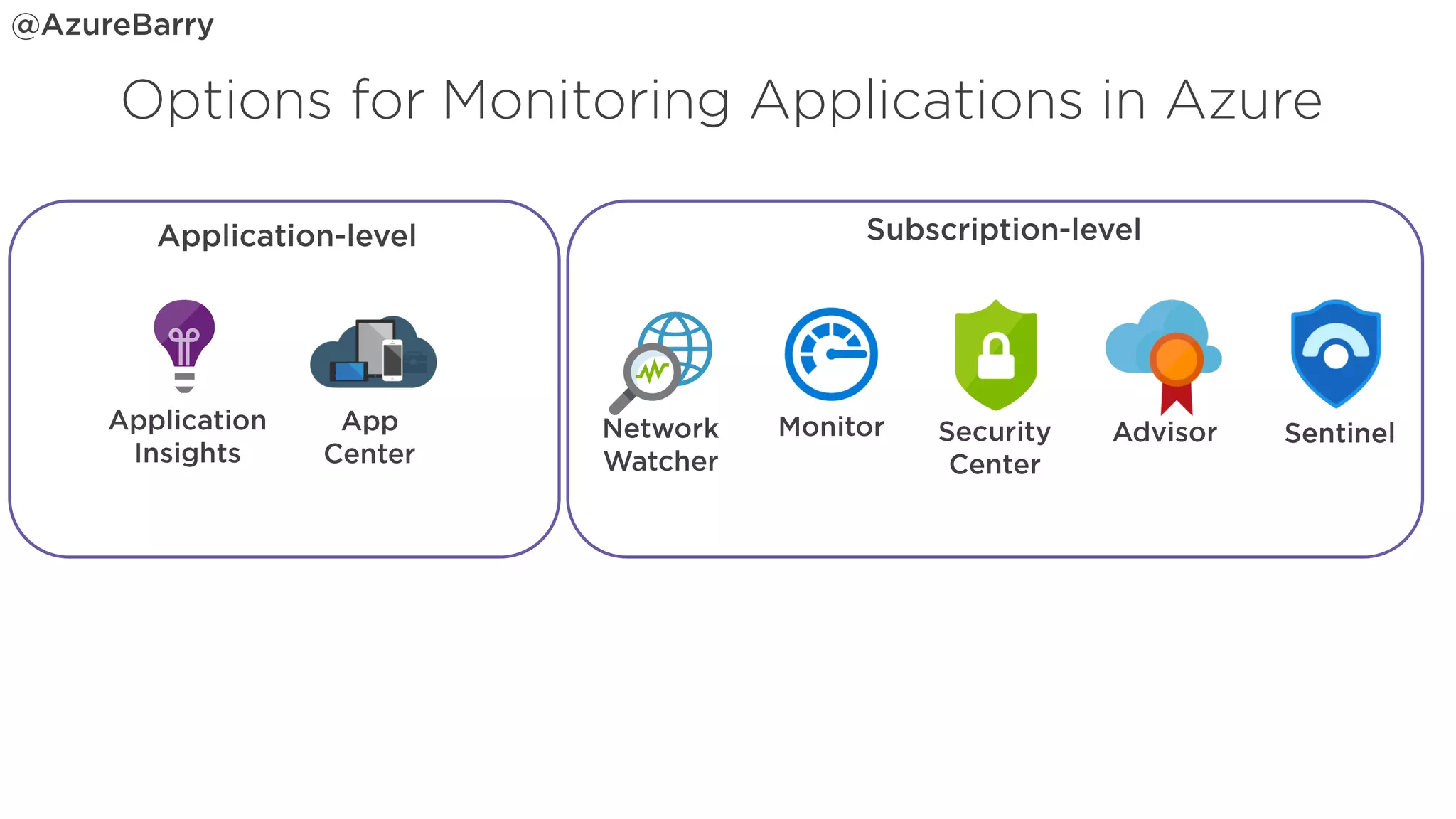 @AzureBarry

Options for Monitoring Applications in Azure

Application-level

Application Insights

App Center

Subscription-level

Network Watcher

Monitor

Security Center

Advisor

Sentinel